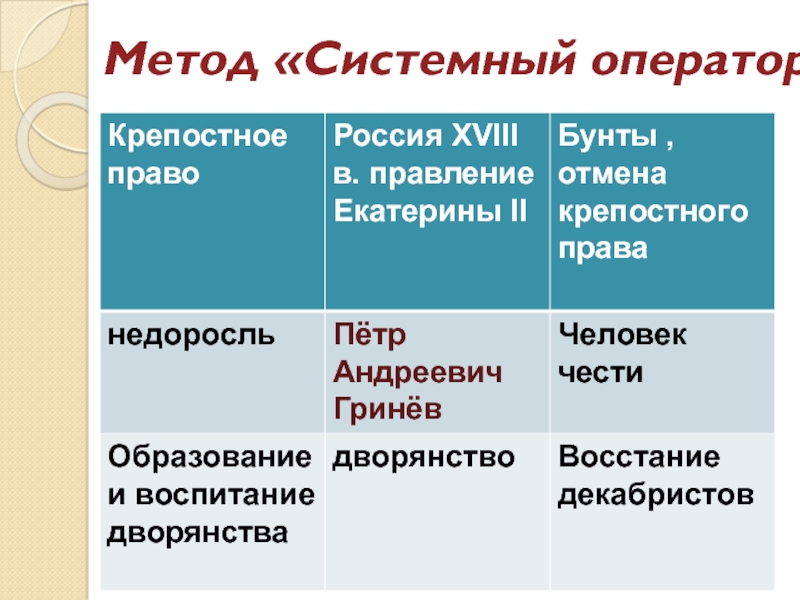 Метод «Системный оператор

| Крепостное право | Россия XVIII в. правление Екатерины II | Бунты , отмена крепостного права |
|---|---|---|
| недоросль | Пётр Андреевич Гринёв | Человек чести |
| Образование и воспитание дворянства | дворянство | Восстание декабристов |